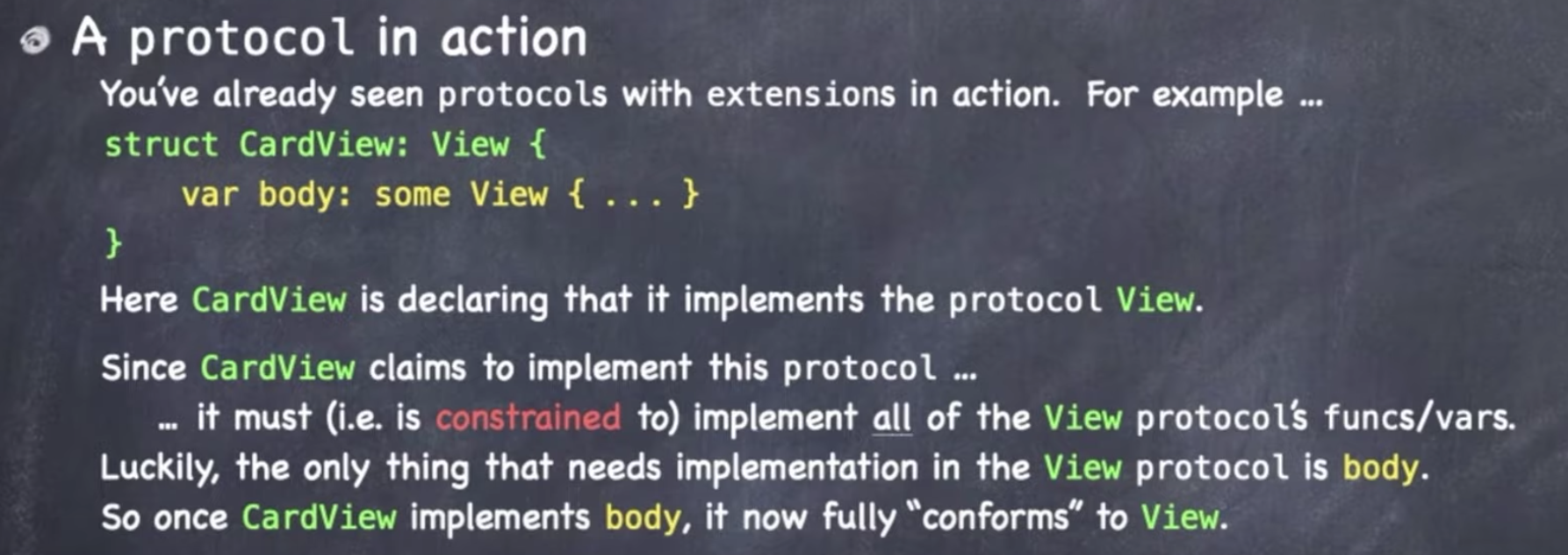 A protocol in action

You've already seen protocols with extensions in action. For example ...

struct CardView: View {
    var body: some View { ... }
}

Here CardView is declaring that it implements the protocol View.

Since CardView claims to implement this protocol ...
... it must (i.e. is constrained to) implement all of the View protocol's funcs/vars.
Luckily, the only thing that needs implementation in the View protocol is body.
So once CardView implements body, it now fully "conforms" to View.